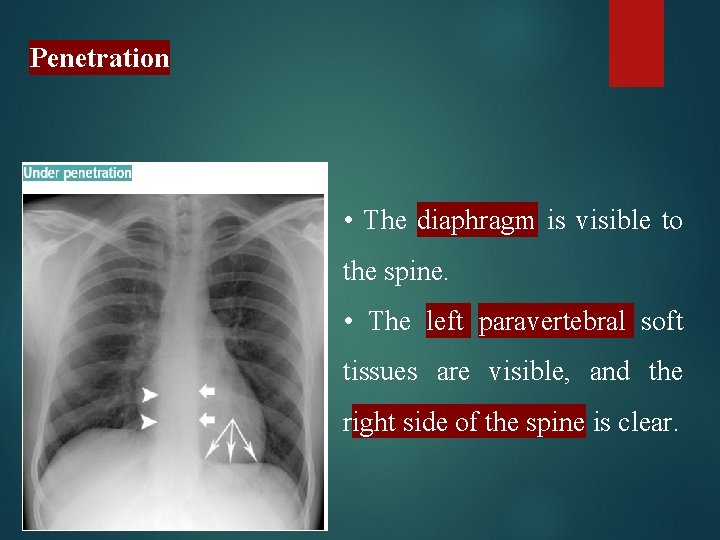 Penetration

Under penetration

• The diaphragm is visible to the spine.

• The left paravertebral soft tissues are visible, and the right side of the spine is clear.